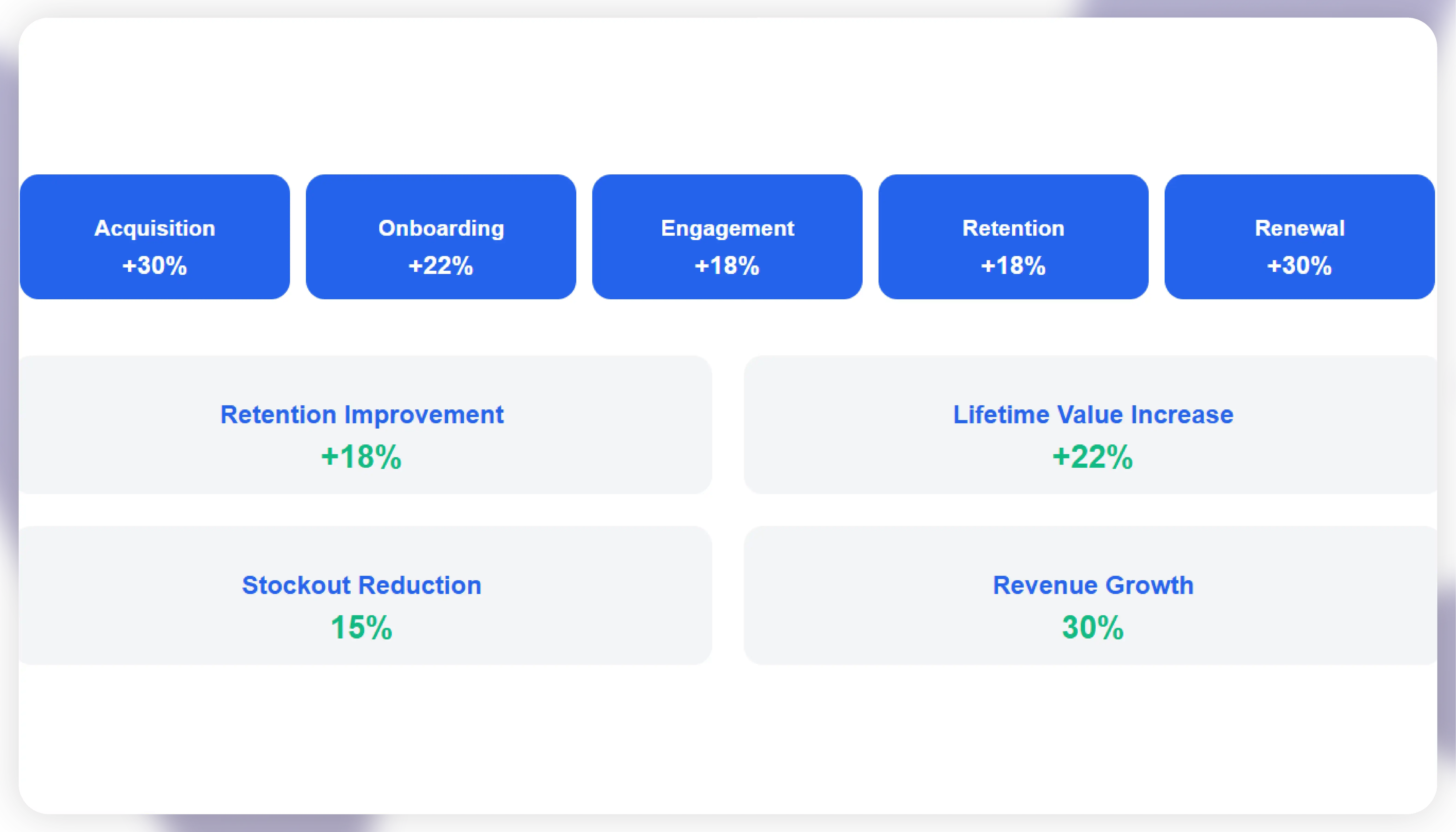 Acquisition
+30%

Onboarding
+22%

Engagement
+18%

Retention
+18%

Renewal
+30%

Retention Improvement
+18%

Lifetime Value Increase
+22%

Stockout Reduction
15%

Revenue Growth
30%